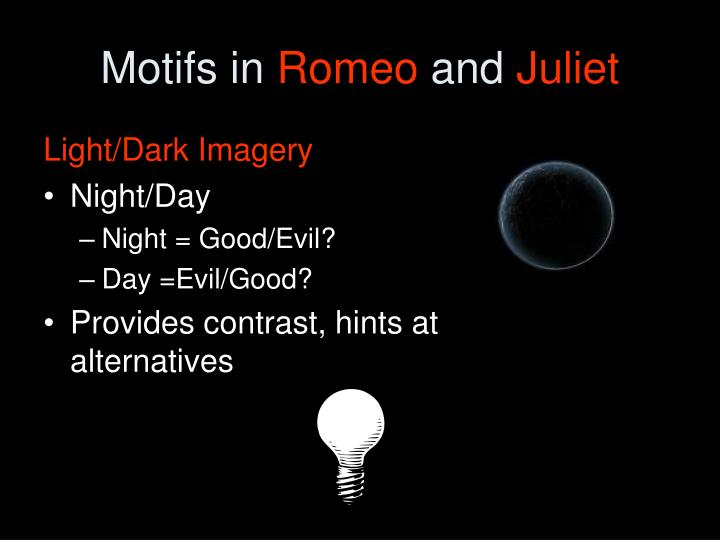 Motifs in Romeo and Juliet

Light/Dark Imagery

• Night/Day
 – Night = Good/Evil?
 – Day =Evil/Good?
• Provides contrast, hints at alternatives